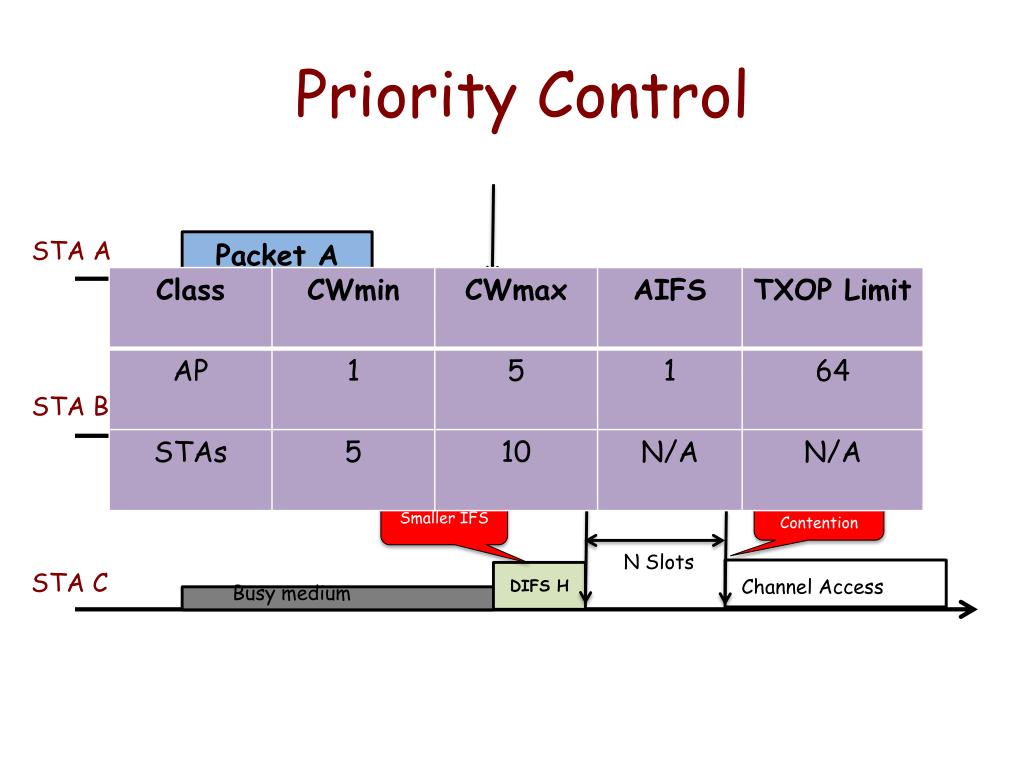 Priority Control

STA A

Packet A

| Class | CWmin | CWmax | AIFS | TXOP Limit |
|---|---|---|---|---|
| AP | 1 | 5 | 1 | 64 |
| STAs | 5 | 10 | N/A | N/A |

STA B

Smaller IFS

Contention

N Slots

STA C

Busy medium

DIFS H

Channel Access